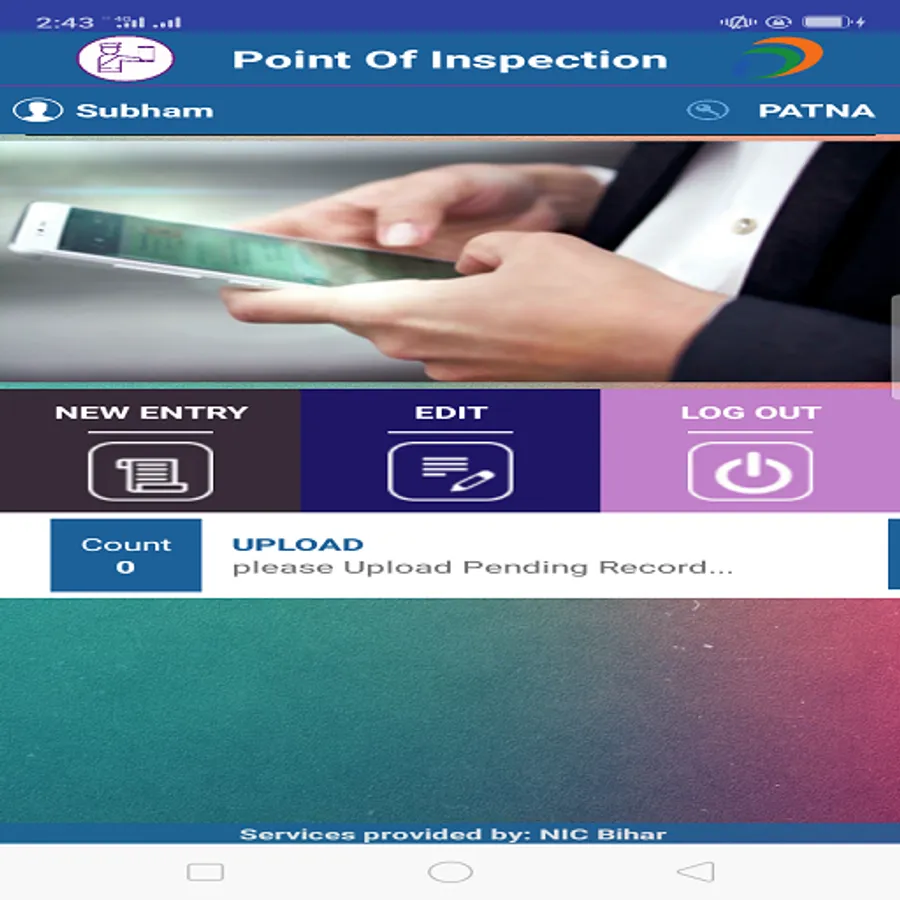 2:43

Point Of Inspection

Subham

PATNA

NEW ENTRY

EDIT

LOG OUT

Count
0

UPLOAD
please Upload Pending Record...

Services provided by: NIC Bihar